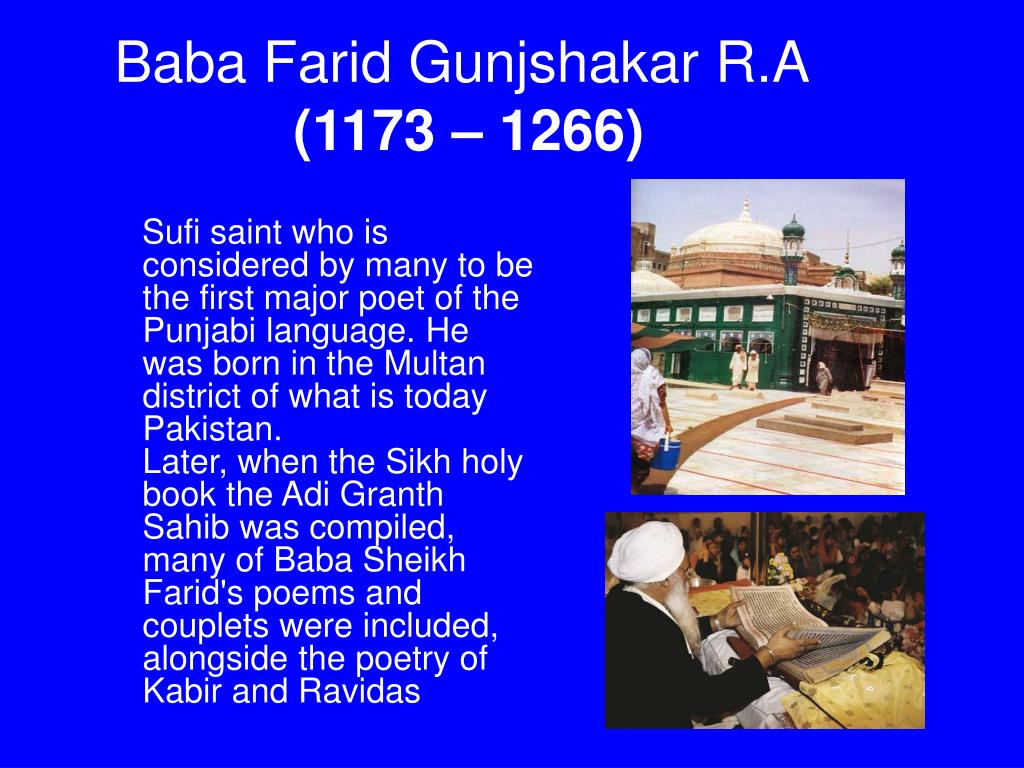 Baba Farid Gunjshakar R.A
(1173 – 1266)

Sufi saint who is considered by many to be the first major poet of the Punjabi language. He was born in the Multan district of what is today Pakistan.
Later, when the Sikh holy book the Adi Granth Sahib was compiled, many of Baba Sheikh Farid's poems and couplets were included, alongside the poetry of Kabir and Ravidas